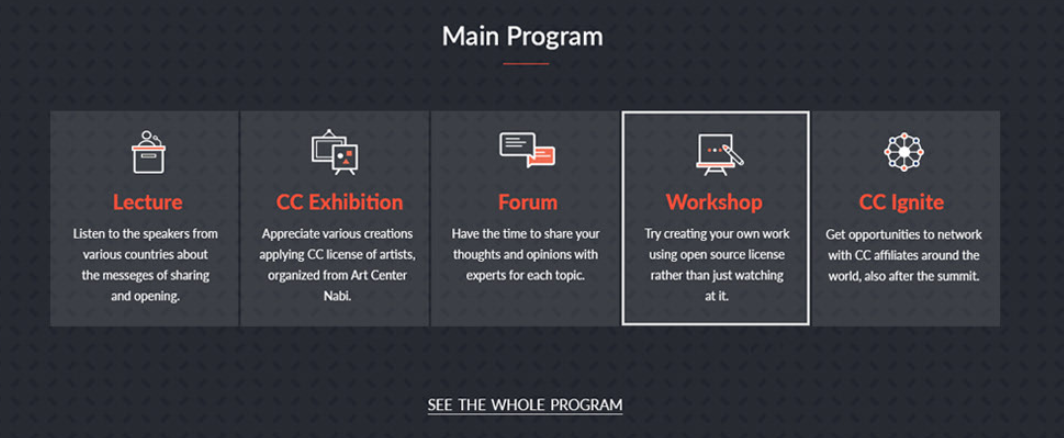 Main Program

Lecture
Listen to the speakers from various countries about the messeges of sharing and opening.

CC Exhibition
Appreciate various creations applying CC license of artists, organized from Art Center Nabi.

Forum
Have the time to share your thoughts and opinions with experts for each topic.

Workshop
Try creating your own work using open source license rather than just watching at it.

CC Ignite
Get opportunities to network with CC affiliates around the world, also after the summit.

SEE THE WHOLE PROGRAM